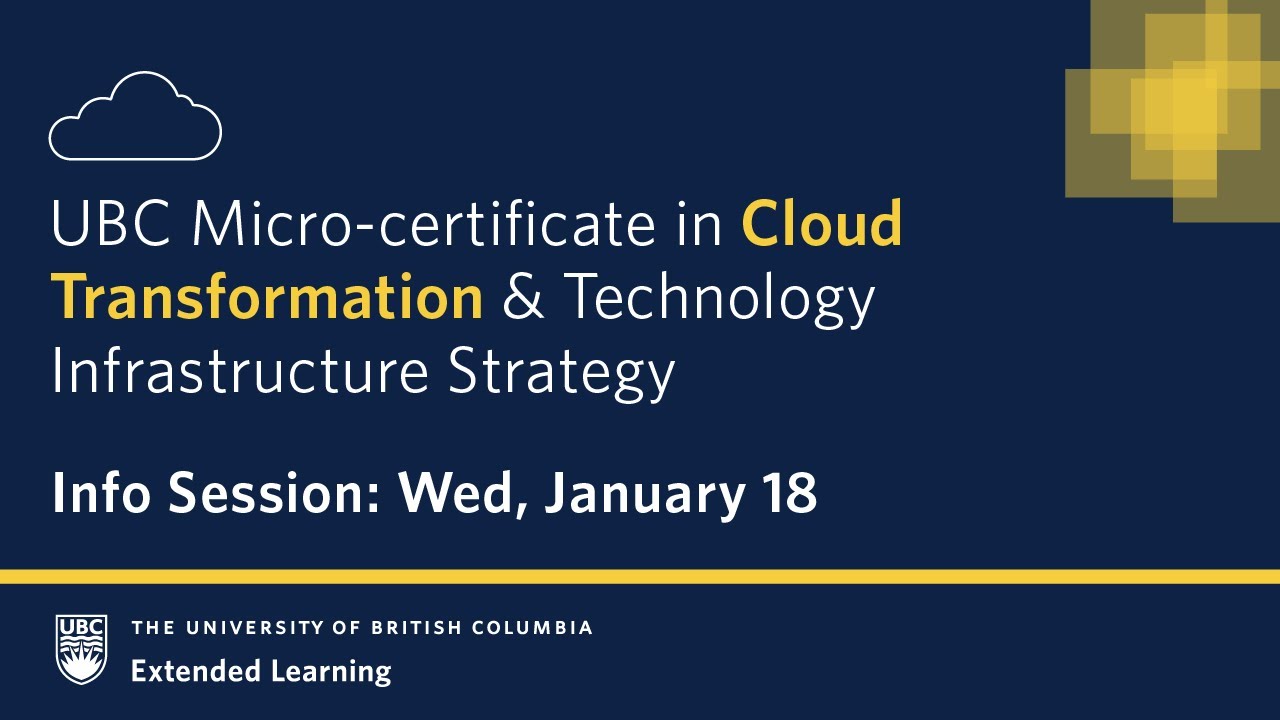 UBC Micro-certificate in Cloud Transformation & Technology Infrastructure Strategy

Info Session: Wed, January 18

UBC

THE UNIVERSITY OF BRITISH COLUMBIA

Extended Learning